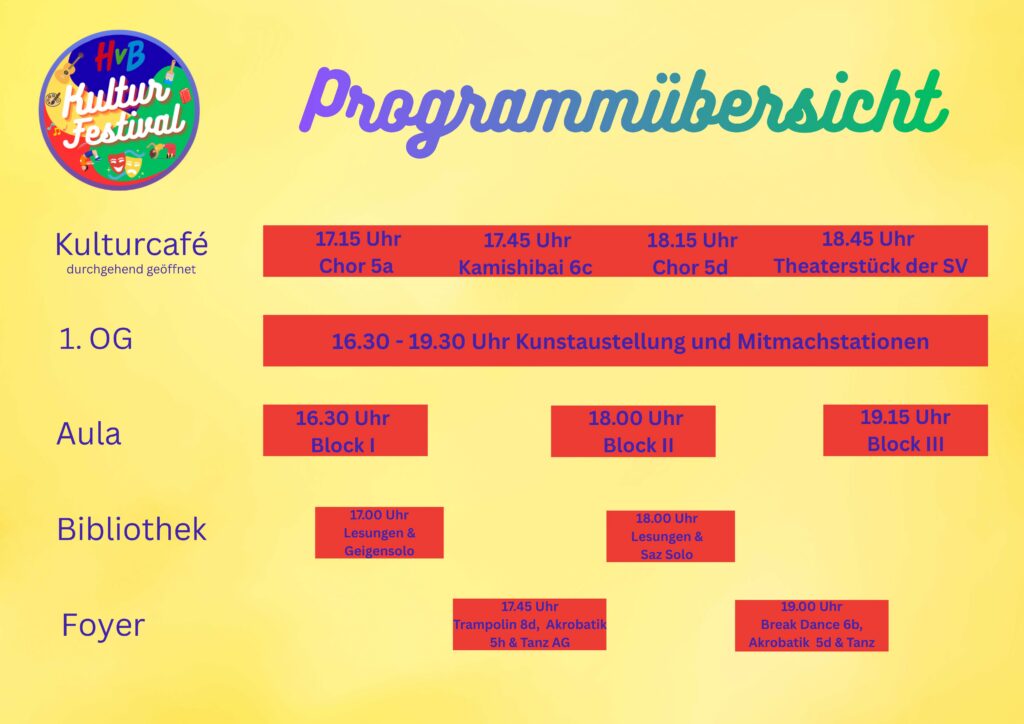 HvB
Kultur Festival

Programmübersicht

Kulturcafé
durchgehend geöffnet

17.15 Uhr
Chor 5a

17.45 Uhr
Kamishibai 6c

18.15 Uhr
Chor 5d

18.45 Uhr
Theaterstück der SV

1. OG

16.30 - 19.30 Uhr Kunstaustellung und Mitmachstationen

Aula

16.30 Uhr
Block I

18.00 Uhr
Block II

19.15 Uhr
Block III

Bibliothek

17.00 Uhr
Lesungen &
Geigensolo

18.00 Uhr
Lesungen &
Saz Solo

Foyer

17.45 Uhr
Trampolin 8d, Akrobatik
5h & Tanz AG

19.00 Uhr
Break Dance 6b,
Akrobatik 5d & Tanz